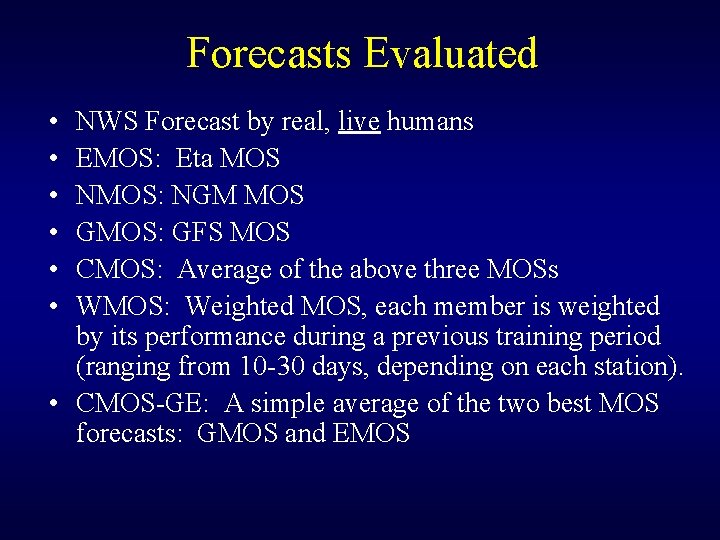 Forecasts Evaluated

• NWS Forecast by real, live humans
• EMOS: Eta MOS
• NMOS: NGM MOS
• GMOS: GFS MOS
• CMOS: Average of the above three MOSs
• WMOS: Weighted MOS, each member is weighted by its performance during a previous training period (ranging from 10-30 days, depending on each station).
• CMOS-GE: A simple average of the two best MOS forecasts: GMOS and EMOS